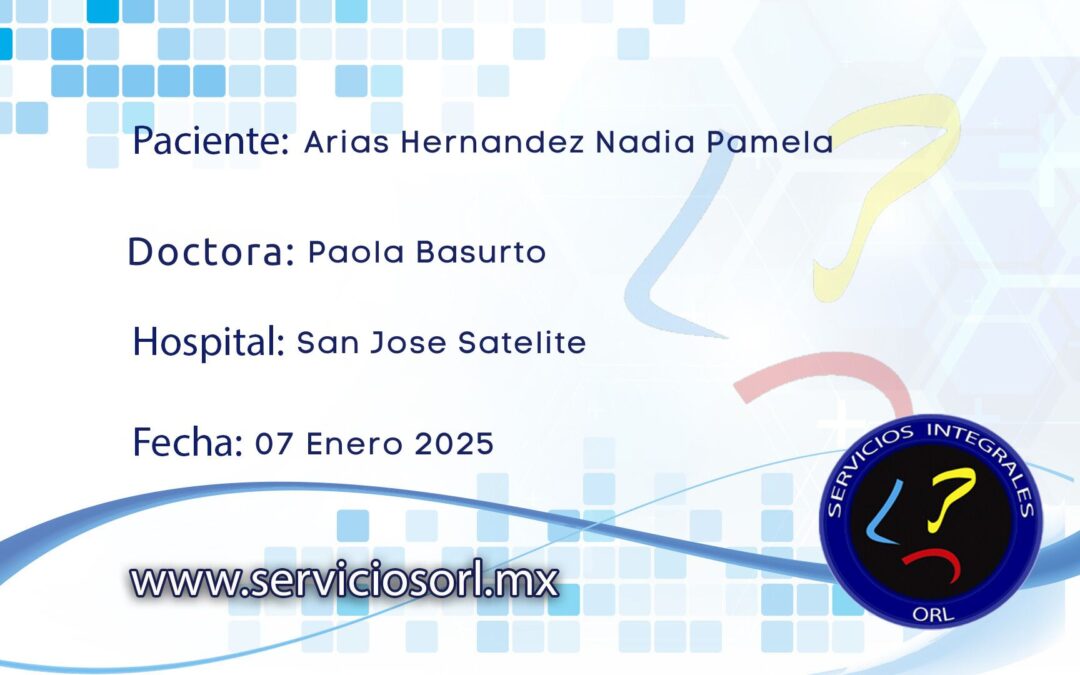 Paciente: Arias Hernandez Nadia Pamela

Doctora: Paola Basurto

Hospital: San Jose Satelite

Fecha: 07 Enero 2025

www.serviciosorl.mx

SERVICIOS INTEGRALES
ORL